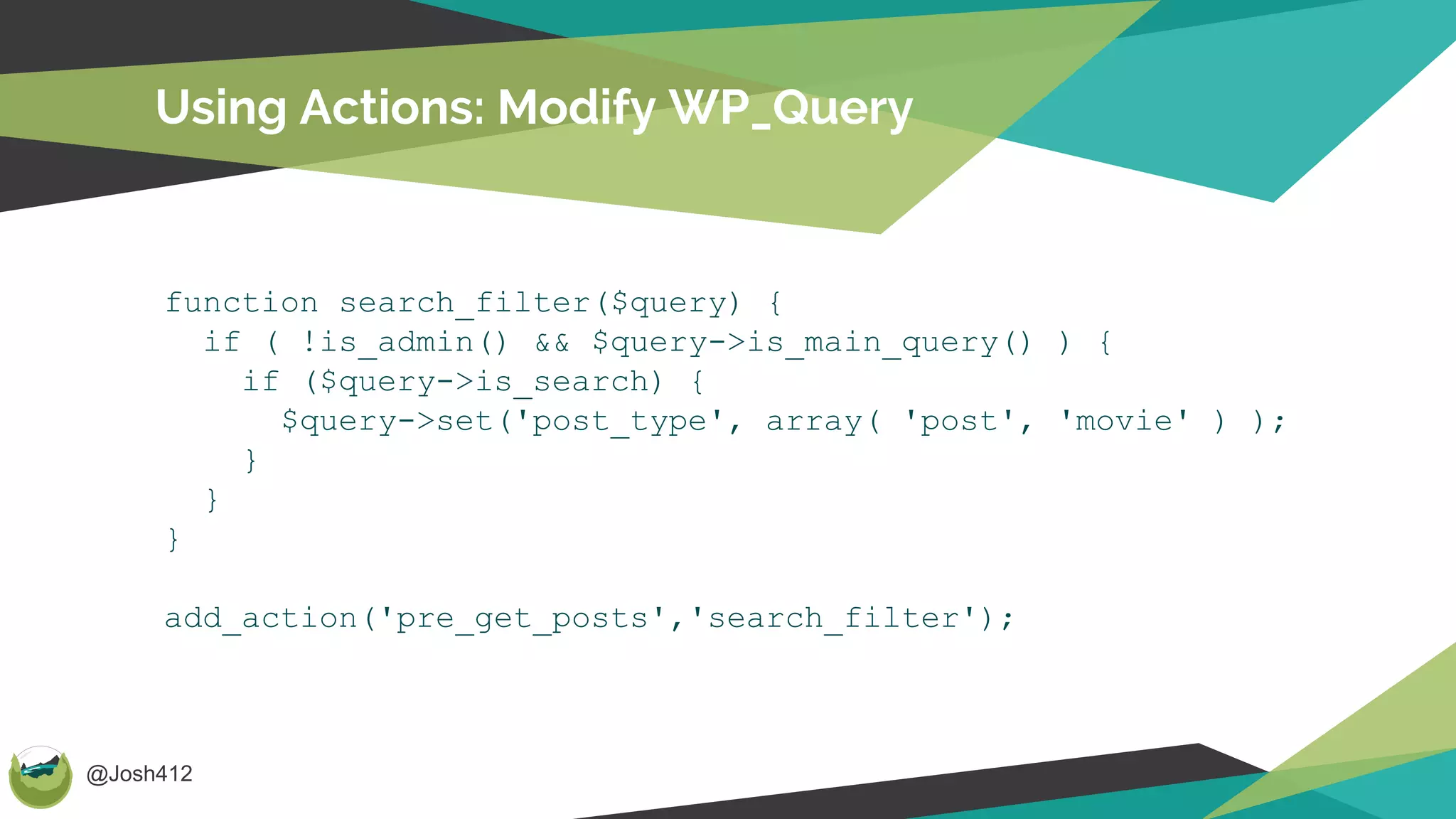 Using Actions: Modify WP_Query

function search_filter($query) {
  if ( !is_admin() && $query->is_main_query() ) {
    if ($query->is_search) {
      $query->set('post_type', array( 'post', 'movie' ) );
    }
  }
}

add_action('pre_get_posts','search_filter');

@Josh412